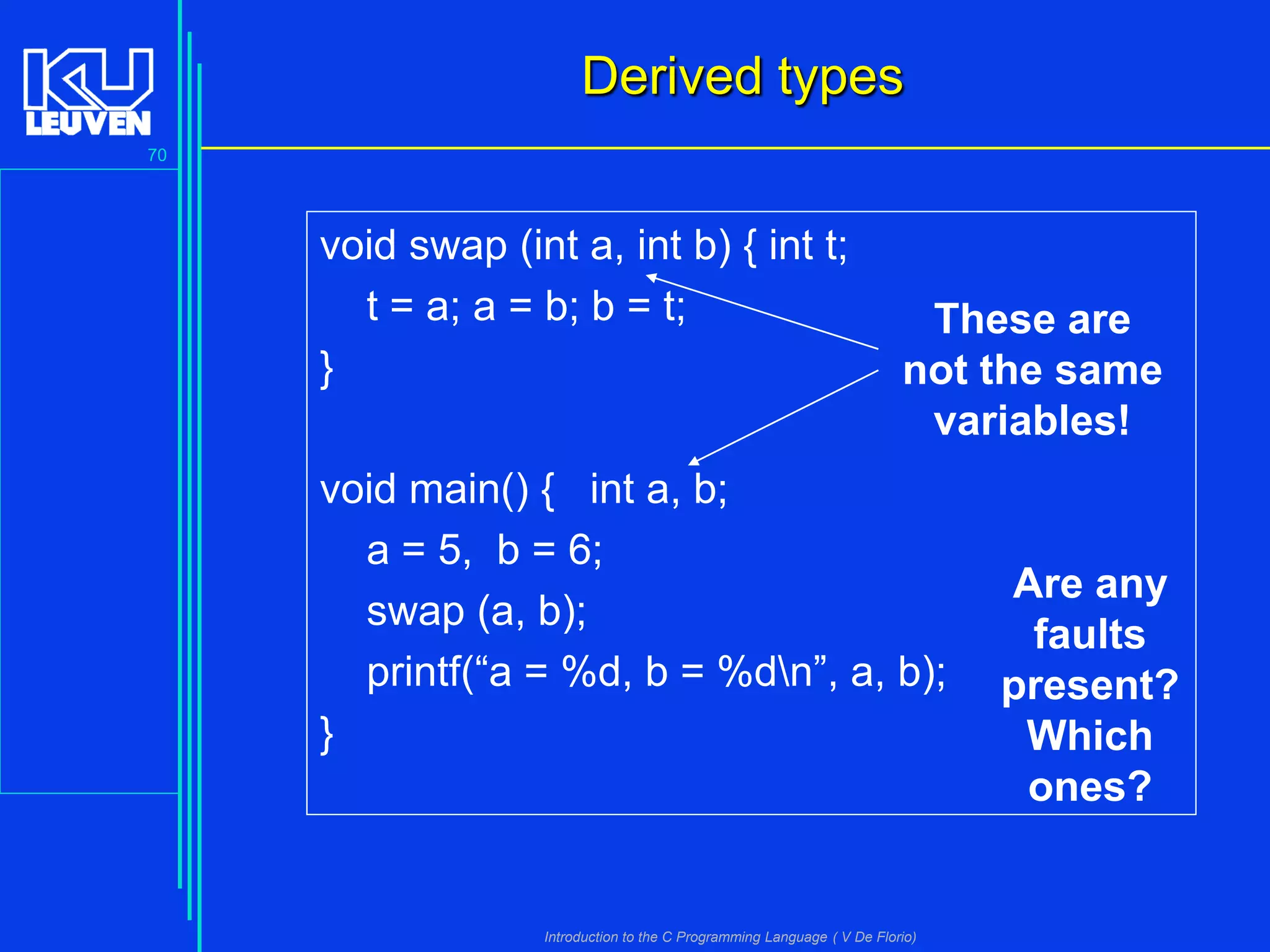 KU LEUVEN

70

Derived types

void swap (int a, int b) { int t;
t = a; a = b; b = t;
}

void main() { int a, b;
a = 5, b = 6;
swap (a, b);
printf(“a = %d, b = %d\n”, a, b);
}

These are not the same variables!

Are any faults present? Which ones?

Introduction to the C Programming Language ( V De Florio)